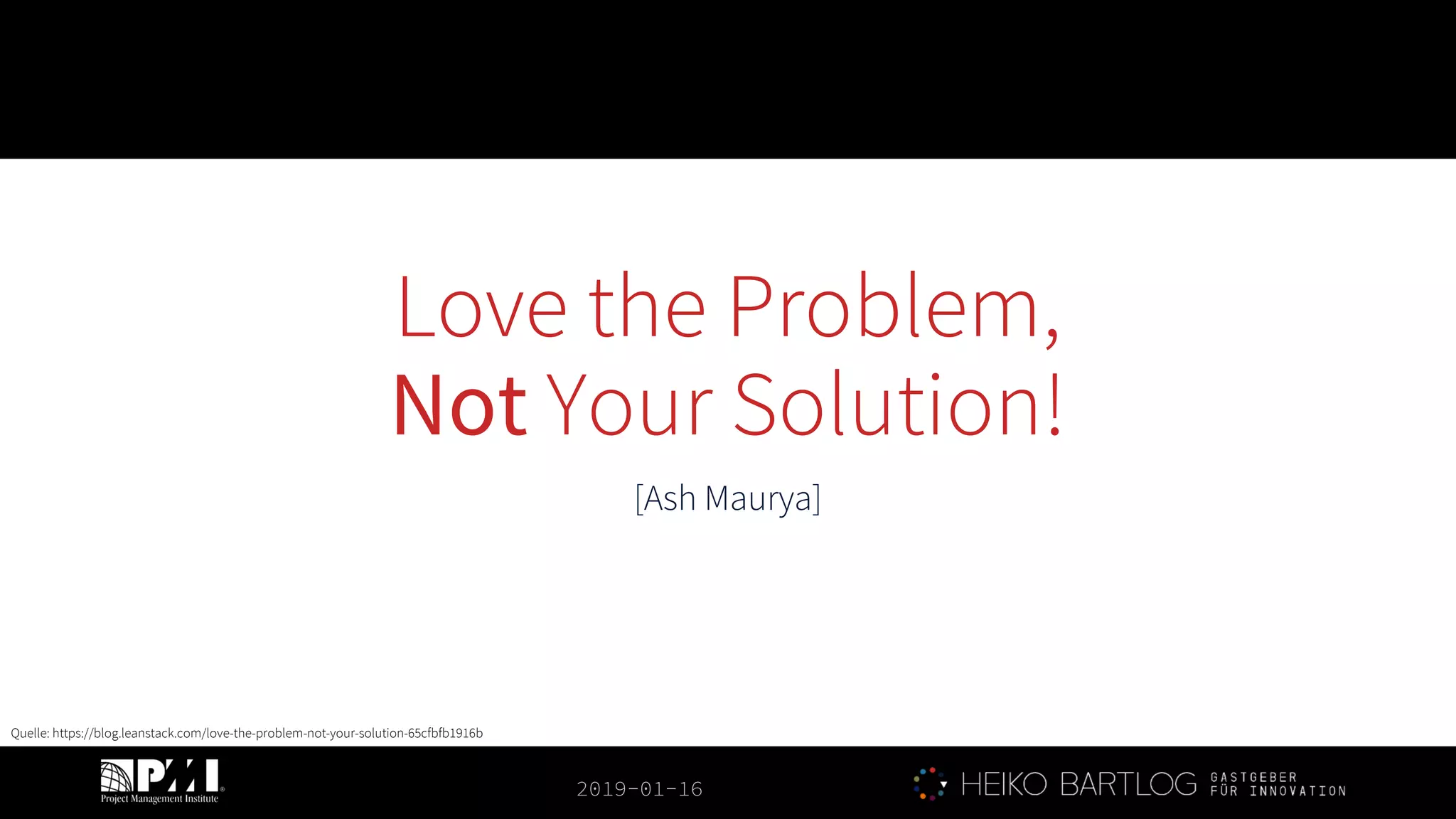 Love the Problem,
Not Your Solution!

[Ash Maurya]

Quelle: https://blog.leanstack.com/love-the-problem-not-your-solution-65cfbfb1916b

PMI
Project Management Institute

2019-01-16

HEIKO BARTLOG GASTGEBER FÜR INNOVATION